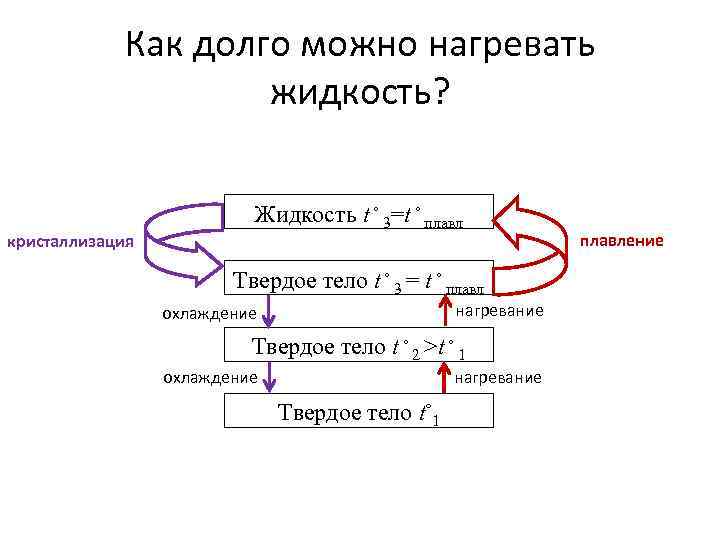 Как долго можно нагревать жидкость?

Жидкость $t^\circ_3 = t^\circ_{плавл}$

кристаллизация

плавление

Твердое тело $t^\circ_3 = t^\circ_{плавл}$

охлаждение

нагревание

Твердое тело $t^\circ_2 > t^\circ_1$

охлаждение

нагревание

Твердое тело $t^\circ_1$